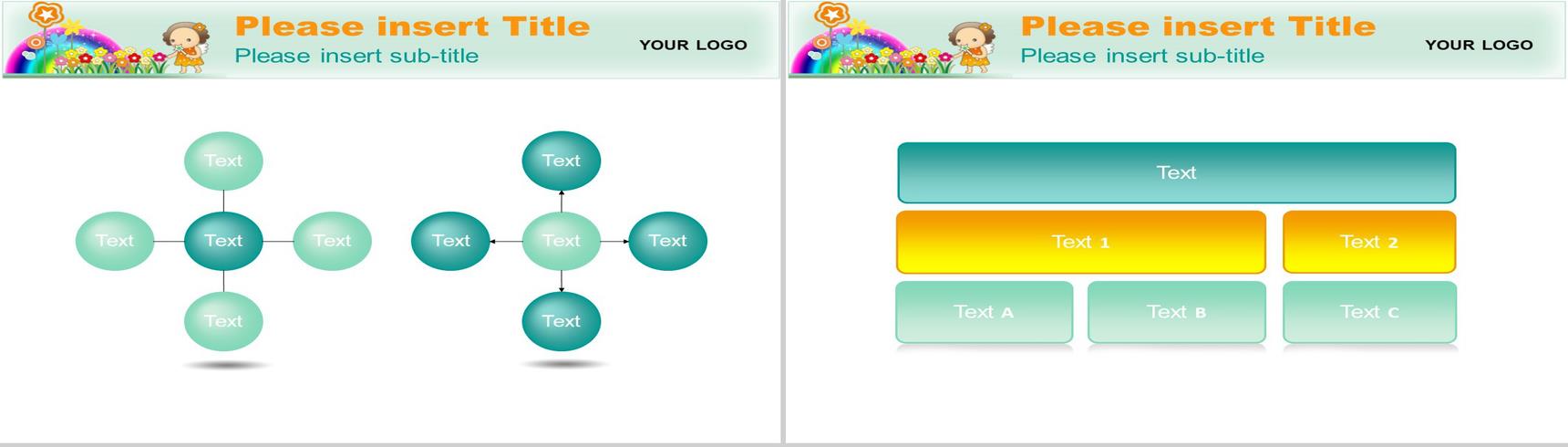 Please insert Title
Please insert sub-title
YOUR LOGO

Text
Text
Text
Text
Text

Text
Text
Text
Text
Text

Please insert Title
Please insert sub-title
YOUR LOGO

Text

Text 1
Text 2

Text A
Text B
Text C